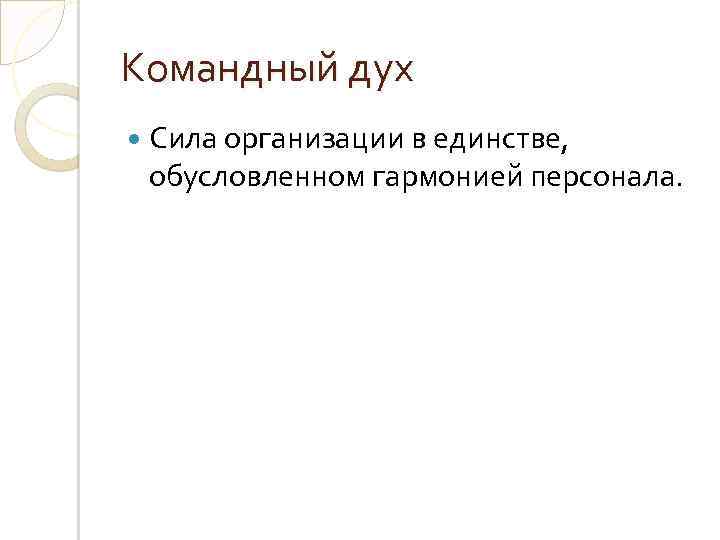 Командный дух

Сила организации в единстве, обусловленном гармонией персонала.